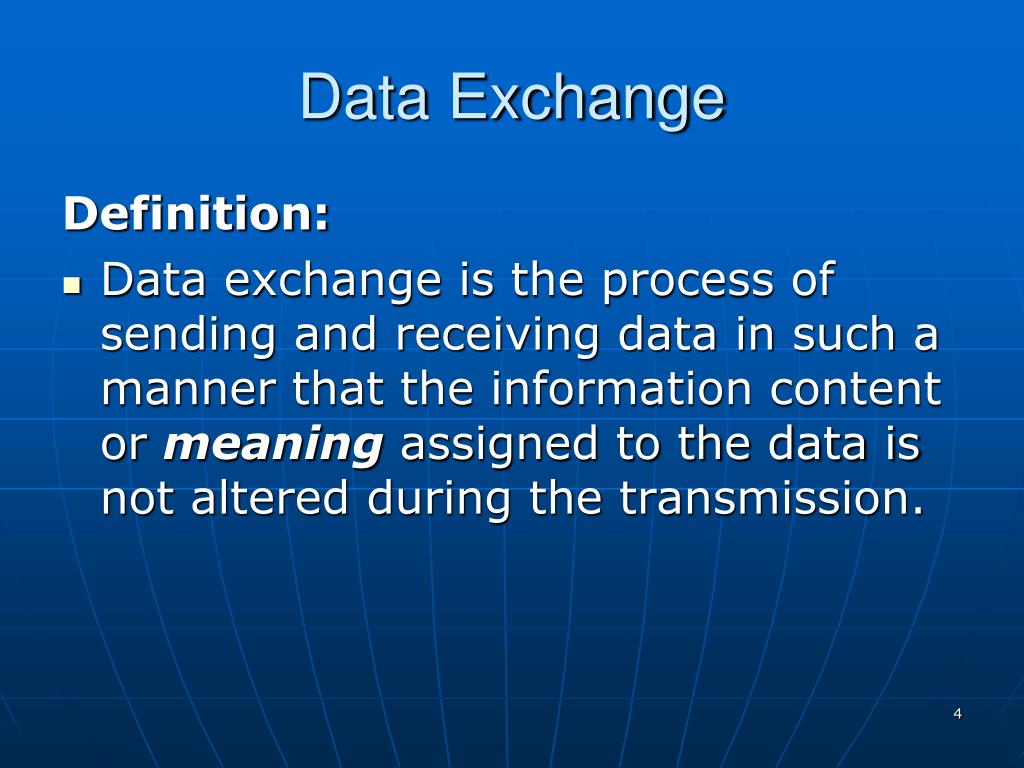 Data Exchange

Definition:

Data exchange is the process of sending and receiving data in such a manner that the information content or meaning assigned to the data is not altered during the transmission.

4